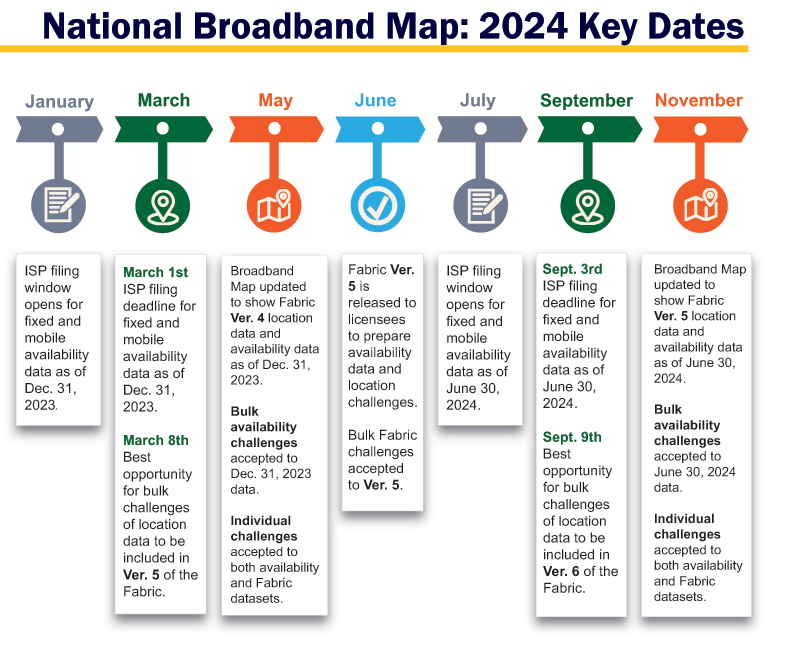 National Broadband Map: 2024 Key Dates

January

ISP filing window opens for fixed and mobile availability data as of Dec. 31, 2023.

March

March 1st
ISP filing deadline for fixed and mobile availability data as of Dec. 31, 2023.

March 8th
Best opportunity for bulk challenges of location data to be included in Ver. 5 of the Fabric.

May

Broadband Map updated to show Fabric Ver. 4 location data and availability data as of Dec. 31, 2023.

Bulk availability challenges accepted to Dec. 31, 2023 data.

Individual challenges accepted to both availability and Fabric datasets.

June

Fabric Ver. 5 is released to licensees to prepare availability data and location challenges.

Bulk Fabric challenges accepted to Ver. 5.

July

ISP filing window opens for fixed and mobile availability data as of June 30, 2024.

September

Sept. 3rd
ISP filing deadline for fixed and mobile availability data as of June 30, 2024.

Sept. 9th
Best opportunity for bulk challenges of location data to be included in Ver. 6 of the Fabric.

November

Broadband Map updated to show Fabric Ver. 5 location data and availability data as of June 30, 2024.

Bulk availability challenges accepted to June 30, 2024 data.

Individual challenges accepted to both availability and Fabric datasets.